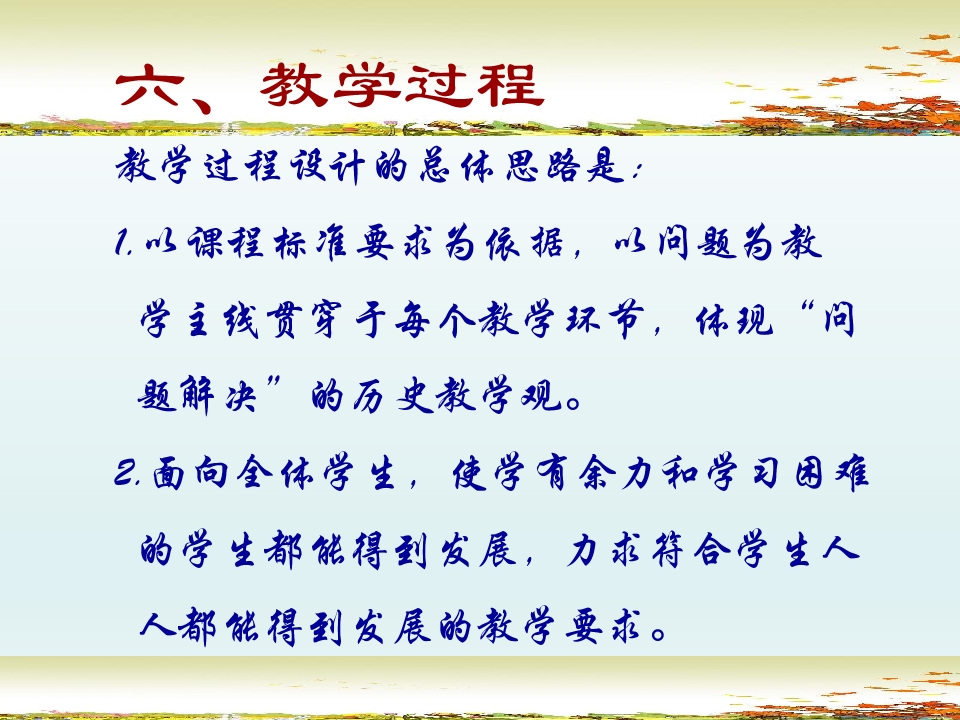 六、教学过程

教学过程设计的总体思路是：

1.以课程标准要求为依据，以问题为教学主线贯穿于每个教学环节，体现“问题解决”的历史教学观。

2.面向全体学生，使学有余力和学习困难的学生都能得到发展，力求符合学生人人都能得到发展的教学要求。